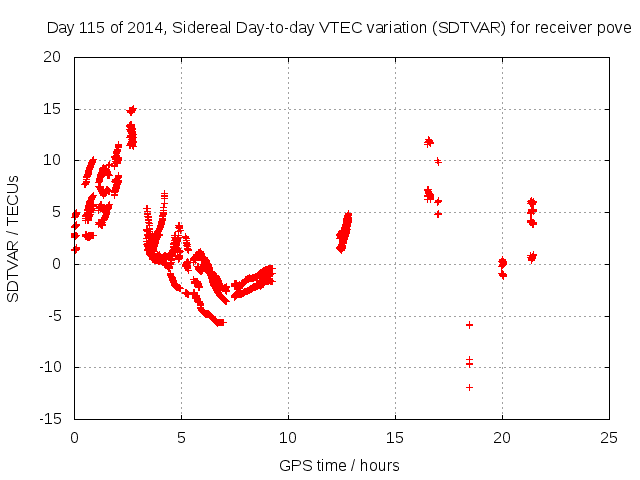 Day 115 of 2014, Sidereal Day-to-day VTEC variation (SDTVAR) for receiver pove

SDTVAR / TECUs

20
15
10
5
0
-5
-10
-15

0
5
10
15
20
25

GPS time / hours